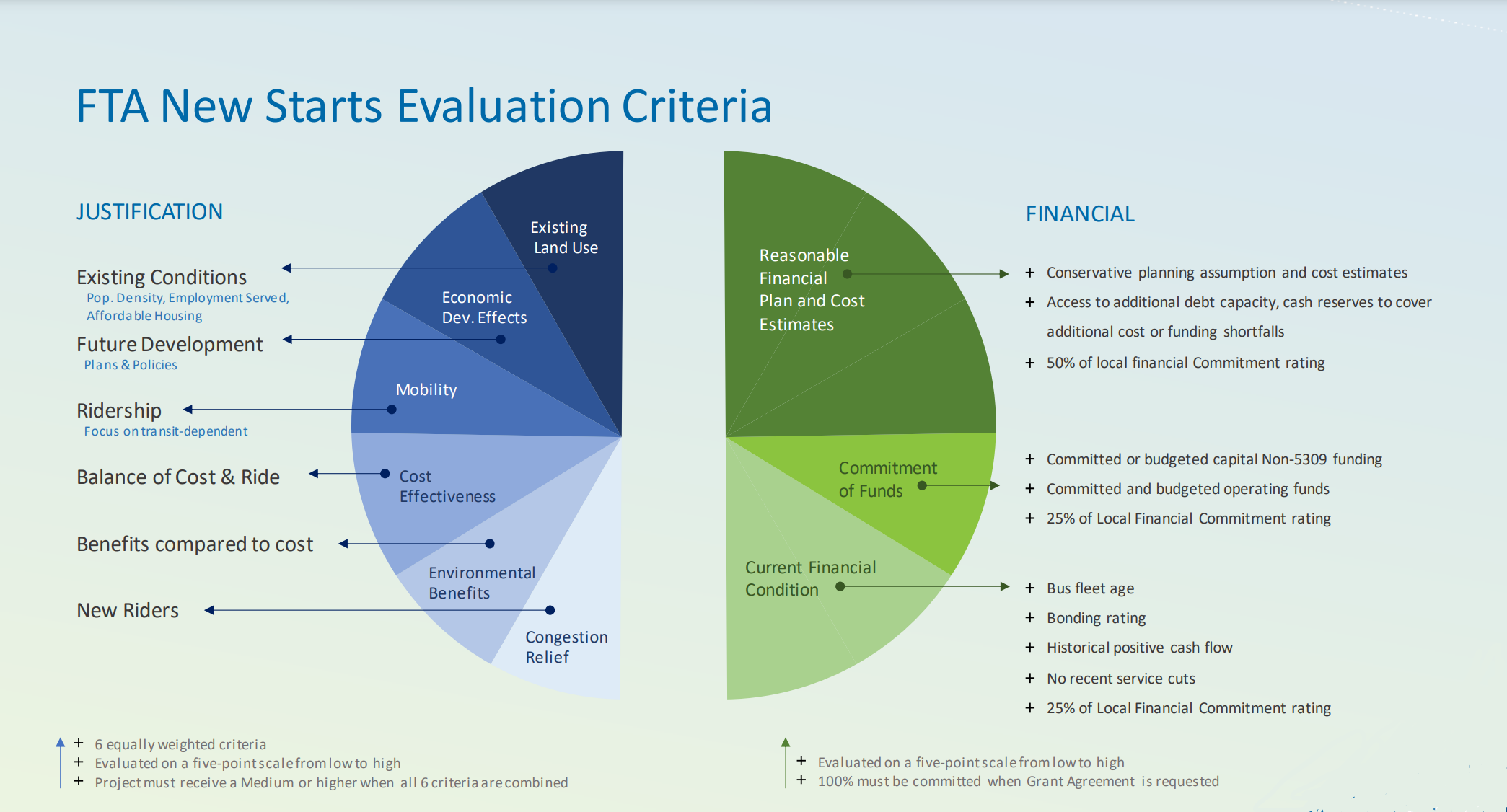 FTA New Starts Evaluation Criteria

JUSTIFICATION

Existing Conditions
Pop. Density, Employment Served, Affordable Housing

Future Development
Plans & Policies

Ridership
Focus on transit-dependent

Balance of Cost & Ride

Benefits compared to cost

New Riders

Existing Land Use

Economic Dev. Effects

Mobility

Cost Effectiveness

Environmental Benefits

Congestion Relief

Reasonable Financial Plan and Cost Estimates

Commitment of Funds

Current Financial Condition

FINANCIAL

+ Conservative planning assumption and cost estimates
+ Access to additional debt capacity, cash reserves to cover additional cost or funding shortfalls
+ 50% of local financial Commitment rating

+ Committed or budgeted capital Non-5309 funding
+ Committed and budgeted operating funds
+ 25% of Local Financial Commitment rating

+ Bus fleet age
+ Bonding rating
+ Historical positive cash flow
+ No recent service cuts
+ 25% of Local Financial Commitment rating

+ 6 equally weighted criteria
+ Evaluated on a five-point scale from low to high
+ Project must receive a Medium or higher when all 6 criteria are combined

+ Evaluated on a five-point scale from low to high
+ 100% must be committed when Grant Agreement is requested